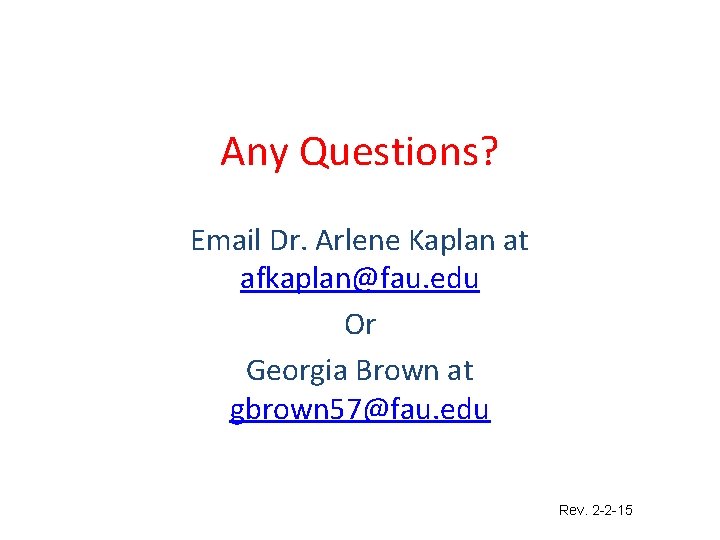 Any Questions?

Email Dr. Arlene Kaplan at afkaplan@fau.edu

Or

Georgia Brown at gbrown57@fau.edu

Rev. 2-2-15